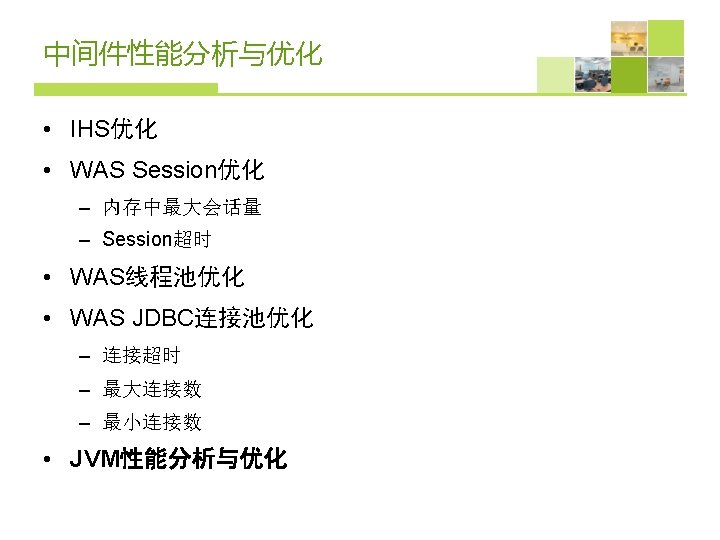 中间件性能分析与优化

• IHS优化
• WAS Session优化
  – 内存中最大会话量
  – Session超时
• WAS线程池优化
• WAS JDBC连接池优化
  – 连接超时
  – 最大连接数
  – 最小连接数
• JVM性能分析与优化